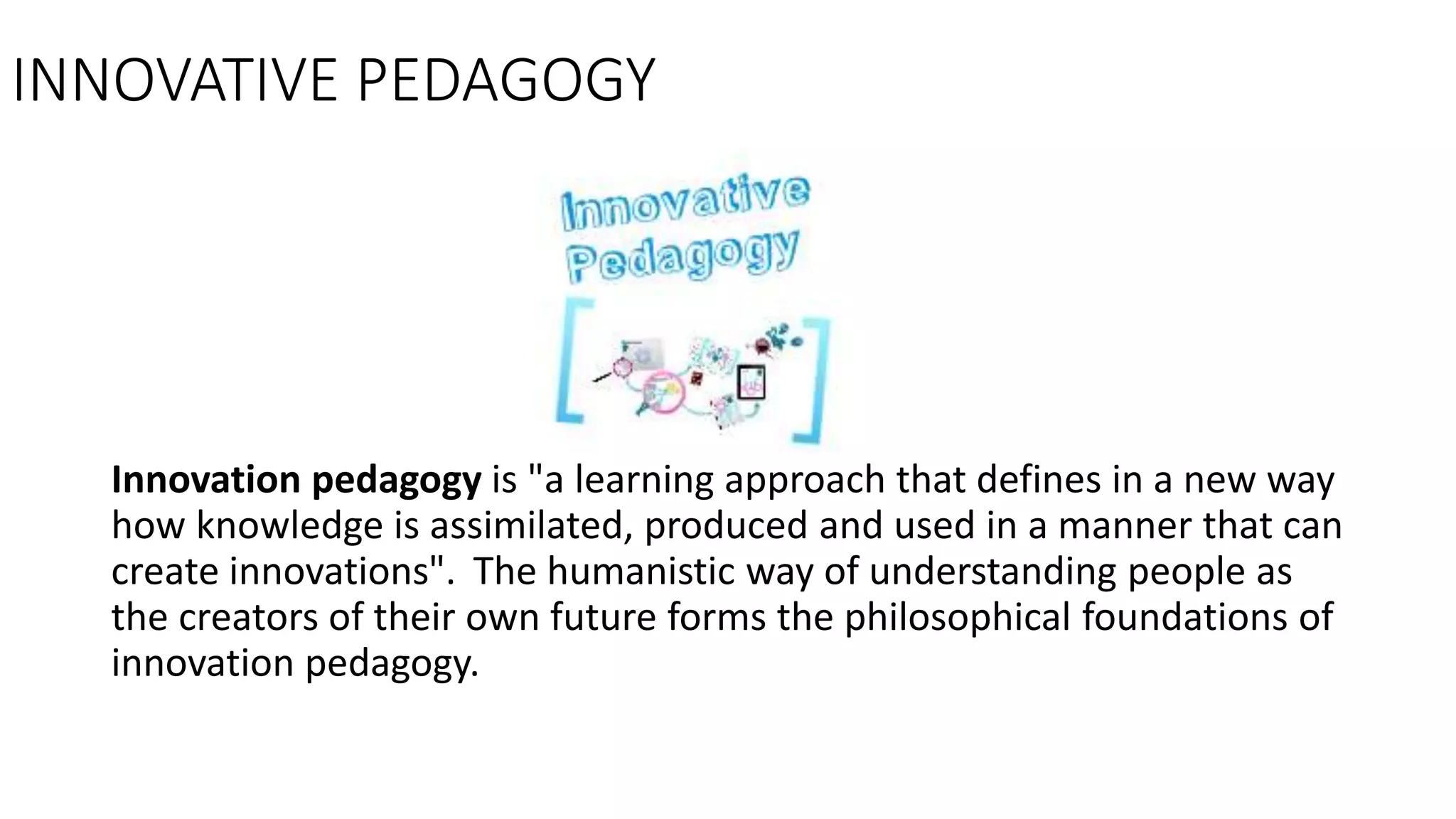 INNOVATIVE PEDAGOGY

Innovative Pedagogy

Innovation pedagogy is "a learning approach that defines in a new way how knowledge is assimilated, produced and used in a manner that can create innovations". The humanistic way of understanding people as the creators of their own future forms the philosophical foundations of innovation pedagogy.